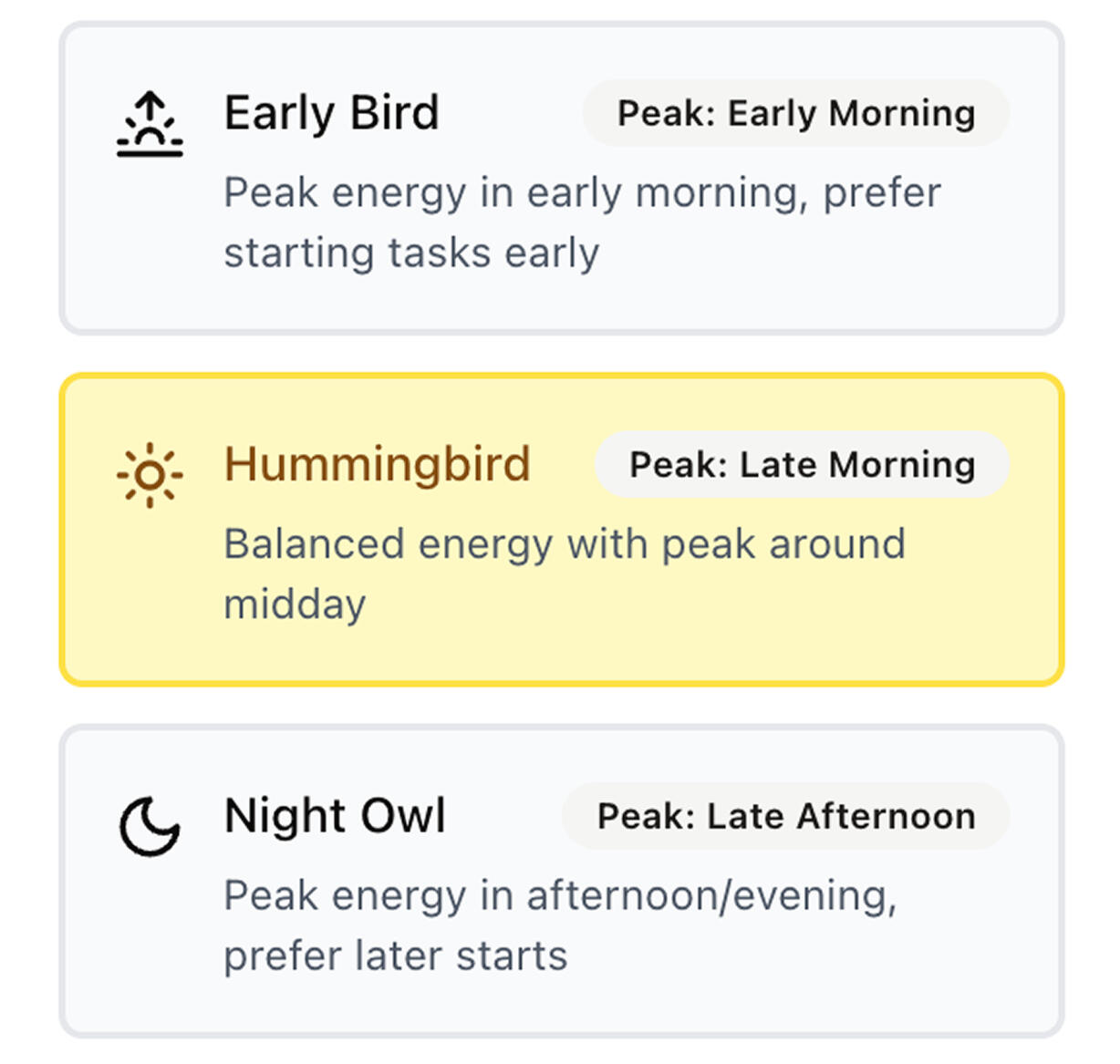 Early Bird

Peak: Early Morning

Peak energy in early morning, prefer starting tasks early

Hummingbird

Peak: Late Morning

Balanced energy with peak around midday

Night Owl

Peak: Late Afternoon

Peak energy in afternoon/evening, prefer later starts